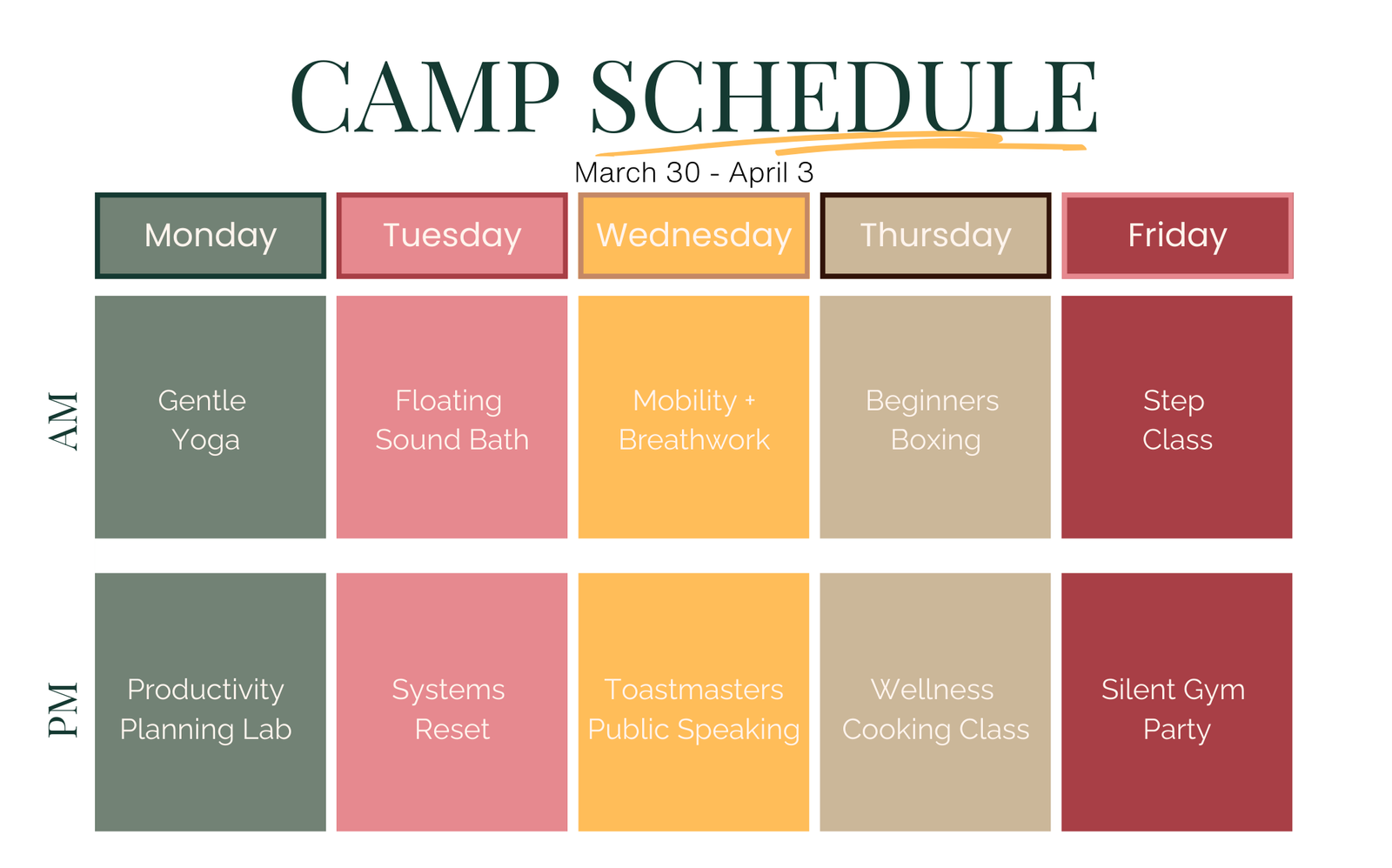 CAMP SCHEDULE

March 30 - April 3

| | Monday | Tuesday | Wednesday | Thursday | Friday |
|---|---|---|---|---|---|
| AM | Gentle Yoga | Floating Sound Bath | Mobility + Breathwork | Beginners Boxing | Step Class |
| PM | Productivity Planning Lab | Systems Reset | Toastmasters Public Speaking | Wellness Cooking Class | Silent Gym Party |